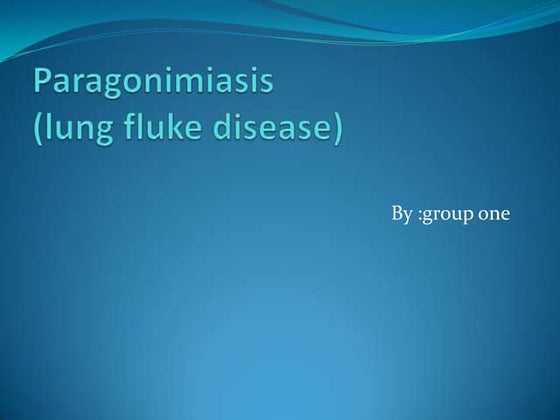 Paragonimiasis
(lung fluke disease)

By :group one